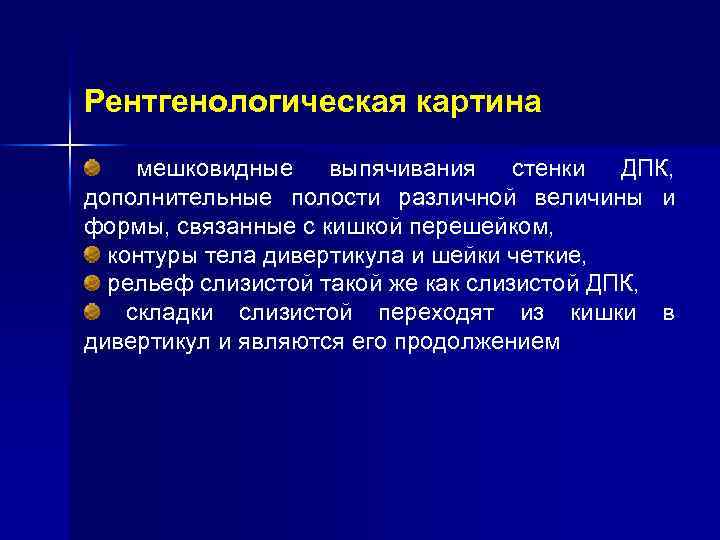 Рентгенологическая картина

мешковидные выпячивания стенки ДПК, дополнительные полости различной величины и формы, связанные с кишкой перешейком,

контуры тела дивертикула и шейки четкие,

рельеф слизистой такой же как слизистой ДПК,

складки слизистой переходят из кишки в дивертикул и являются его продолжением